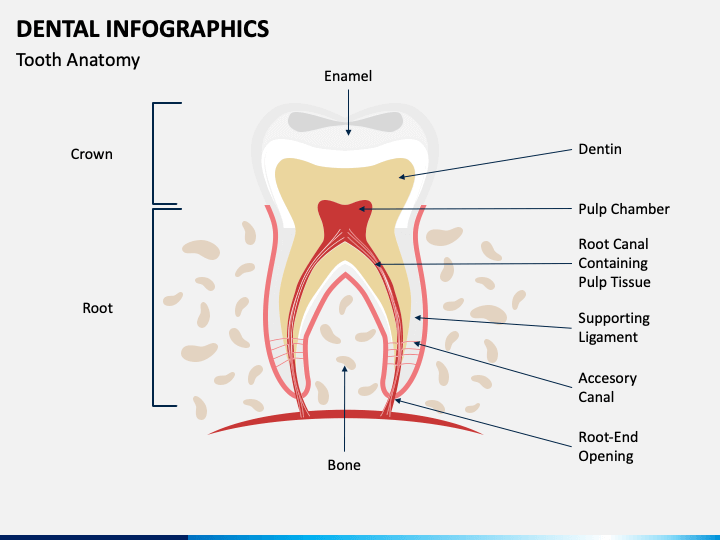 DENTAL INFOGRAPHICS

Tooth Anatomy

Enamel

Crown

Root

Dentin

Pulp Chamber

Root Canal Containing Pulp Tissue

Supporting Ligament

Accesory Canal

Root-End Opening

Bone